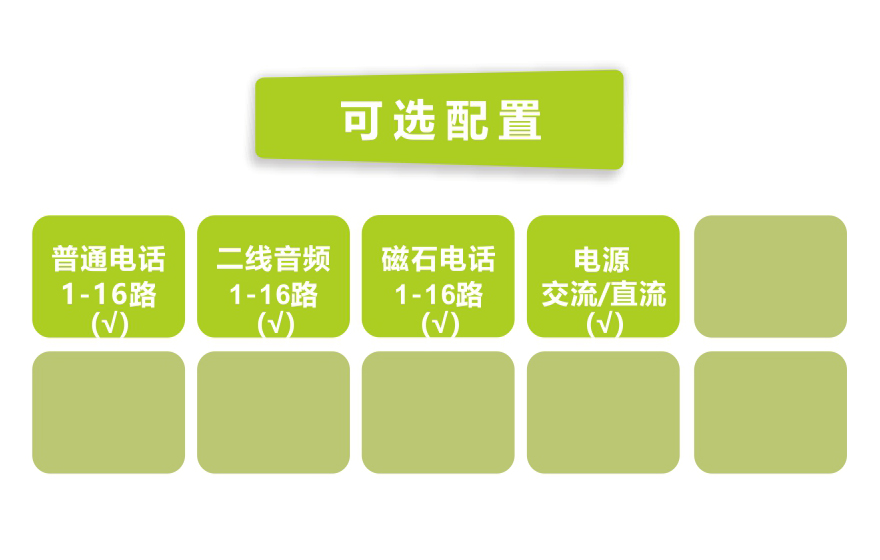 可选配置

普通电话
1-16路
(√)

二线音频
1-16路
(√)

磁石电话
1-16路
(√)

电源
交流/直流
(√)